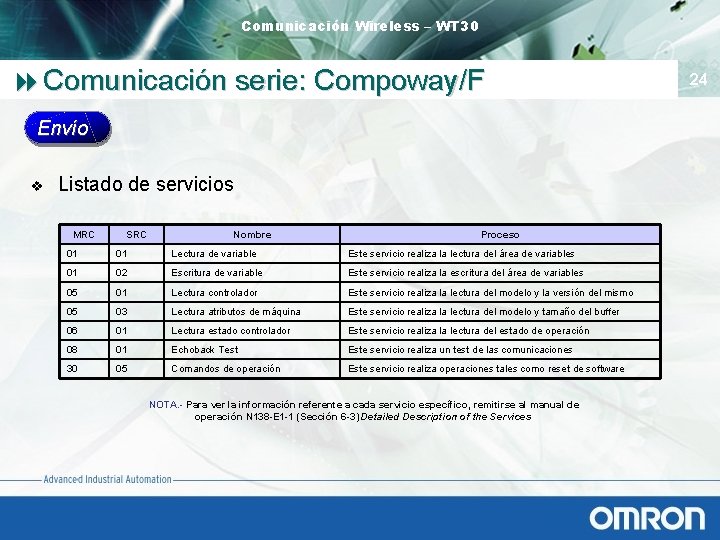 Comunicación Wireless – WT30

Comunicación serie: Compoway/F

24

Envío

Listado de servicios

| MRC | SRC | Nombre | Proceso |
|---|---|---|---|
| 01 | 01 | Lectura de variable | Este servicio realiza la lectura del área de variables |
| 01 | 02 | Escritura de variable | Este servicio realiza la escritura del área de variables |
| 05 | 01 | Lectura controlador | Este servicio realiza la lectura del modelo y la versión del mismo |
| 05 | 03 | Lectura atributos de máquina | Este servicio realiza la lectura del modelo y tamaño del buffer |
| 06 | 01 | Lectura estado controlador | Este servicio realiza la lectura del estado de operación |
| 08 | 01 | Echoback Test | Este servicio realiza un test de las comunicaciones |
| 30 | 05 | Comandos de operación | Este servicio realiza operaciones tales como reset de software |

NOTA.- Para ver la información referente a cada servicio específico, remitirse al manual de operación N138-E1-1 (Sección 6-3) Detailed Description of the Services

Advanced Industrial Automation

OMRON